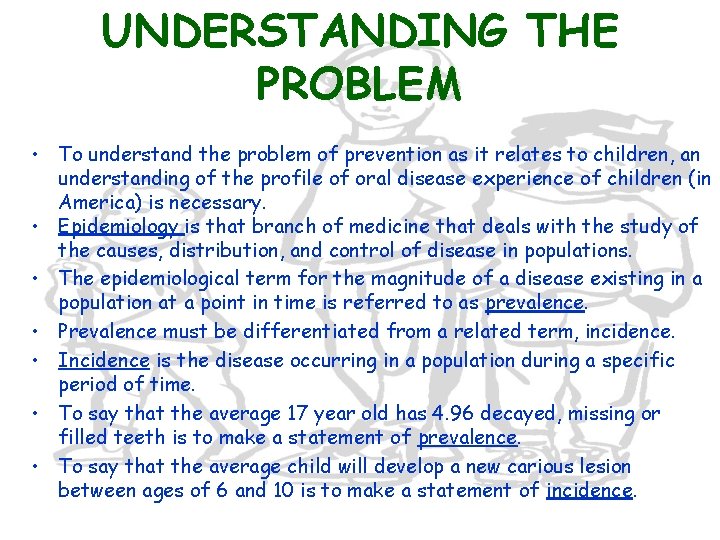 UNDERSTANDING THE PROBLEM

• To understand the problem of prevention as it relates to children, an understanding of the profile of oral disease experience of children (in America) is necessary.
• Epidemiology is that branch of medicine that deals with the study of the causes, distribution, and control of disease in populations.
• The epidemiological term for the magnitude of a disease existing in a population at a point in time is referred to as prevalence.
• Prevalence must be differentiated from a related term, incidence.
• Incidence is the disease occurring in a population during a specific period of time.
• To say that the average 17 year old has 4.96 decayed, missing or filled teeth is to make a statement of prevalence.
• To say that the average child will develop a new carious lesion between ages of 6 and 10 is to make a statement of incidence.